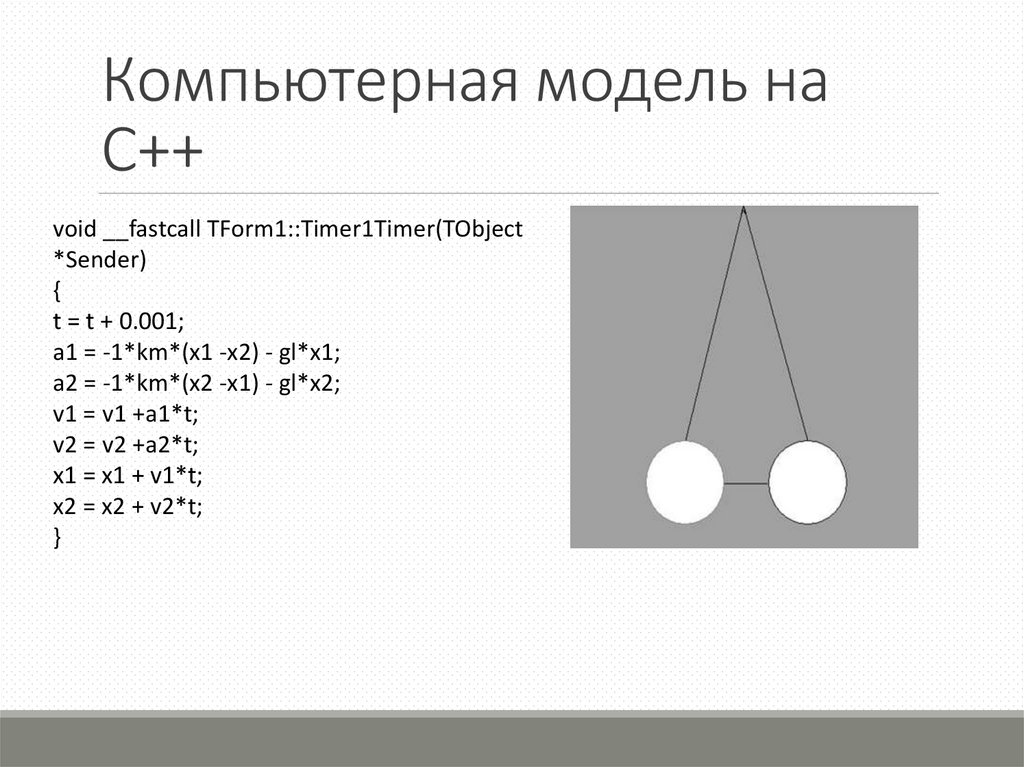 Компьютерная модель на C++

void __fastcall TForm1::Timer1Timer(TObject *Sender)
{
t = t + 0.001;
a1 = -1*km*(x1 -x2) - gl*x1;
a2 = -1*km*(x2 -x1) - gl*x2;
v1 = v1 +a1*t;
v2 = v2 +a2*t;
x1 = x1 + v1*t;
x2 = x2 + v2*t;
}